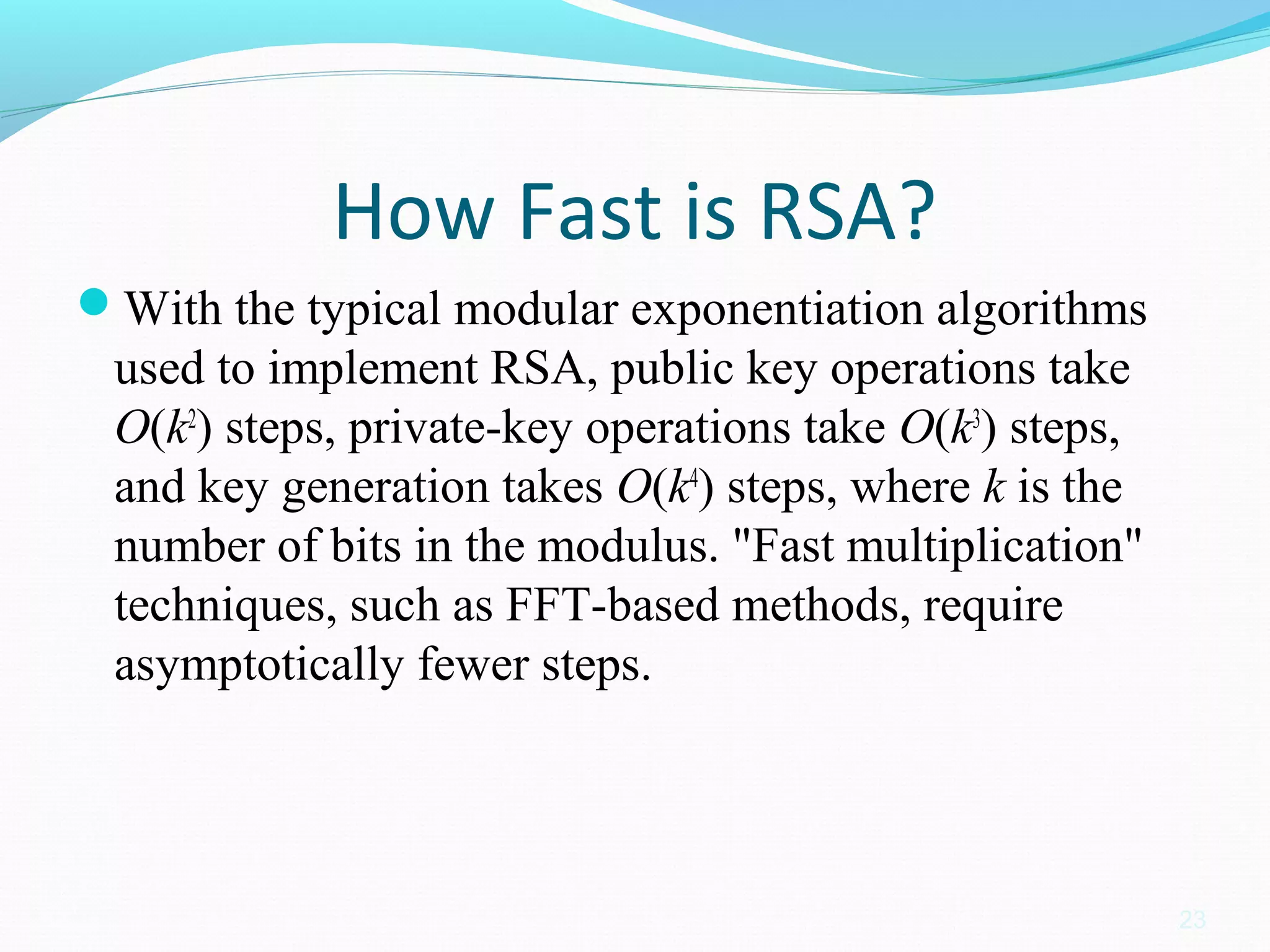 How Fast is RSA?

With the typical modular exponentiation algorithms used to implement RSA, public key operations take $O(k^2)$ steps, private-key operations take $O(k^3)$ steps, and key generation takes $O(k^4)$ steps, where $k$ is the number of bits in the modulus. "Fast multiplication" techniques, such as FFT-based methods, require asymptotically fewer steps.

23